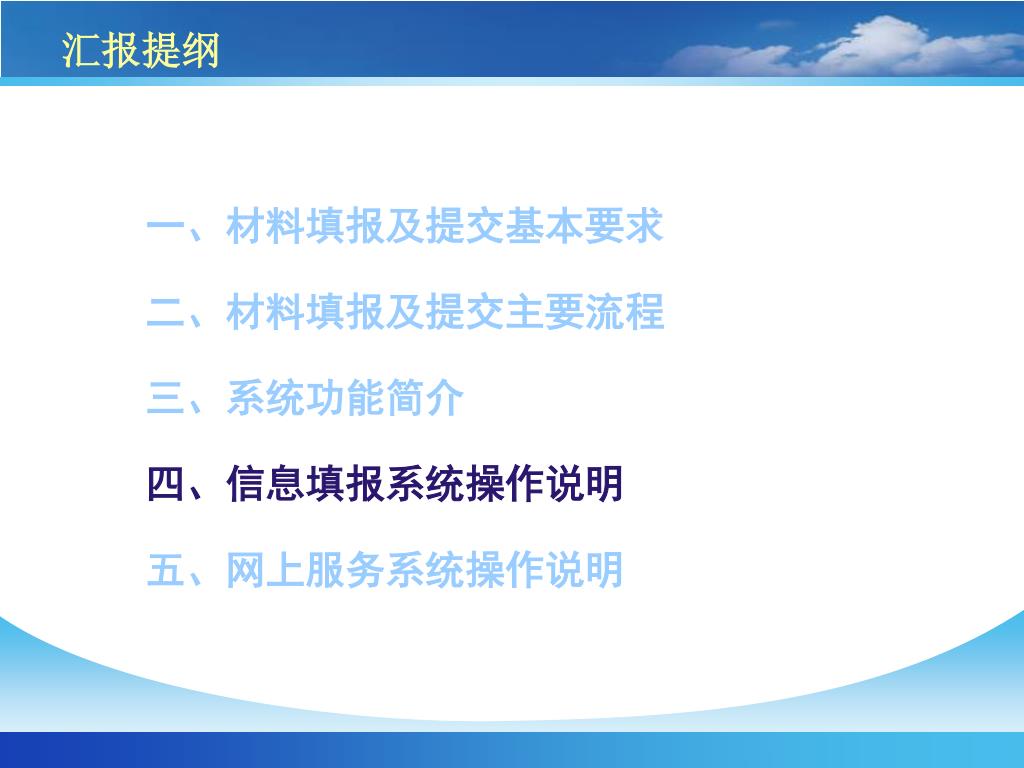 汇报提纲

一、材料填报及提交基本要求

二、材料填报及提交主要流程

三、系统功能简介

四、信息填报系统操作说明

五、网上服务系统操作说明